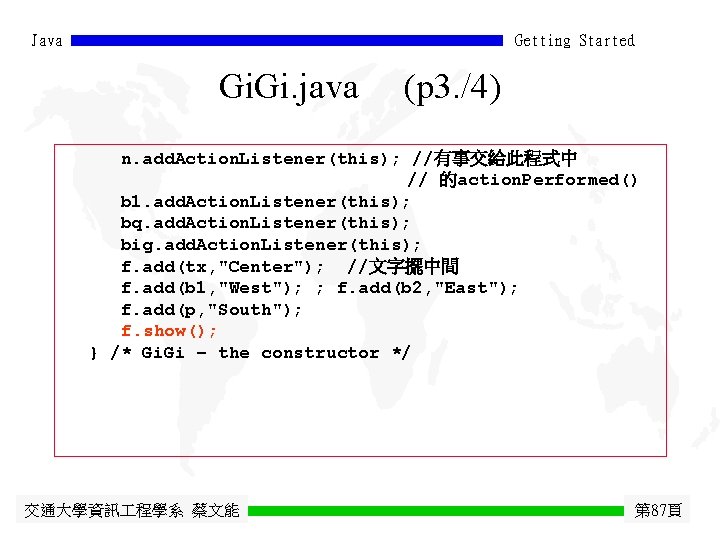 Java Getting Started

GiGi.java (p3./4)

n.addActionListener(this); //有事交給此程式中
// 的actionPerformed()
b1.addActionListener(this);
bq.addActionListener(this);
big.addActionListener(this);
f.add(tx,"Center"); //文字擺中間
f.add(b1,"West"); ; f.add(b2,"East");
f.add(p,"South");
f.show();
} /* GiGi - the constructor */

交通大學資訊工程學系 蔡文能 第87頁